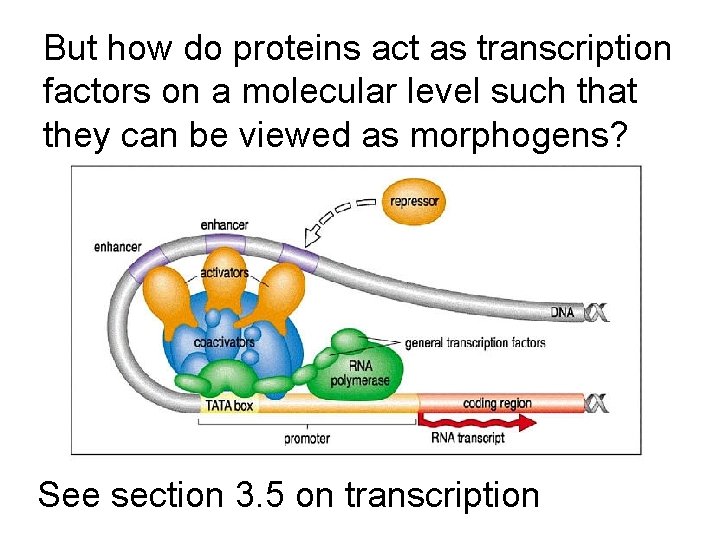 But how do proteins act as transcription factors on a molecular level such that they can be viewed as morphogens?

repressor
enhancer
enhancer
activators
DNA
coactivators
general transcription factors
RNA polymerase
TATA box
coding region
promoter
RNA transcript

See section 3.5 on transcription